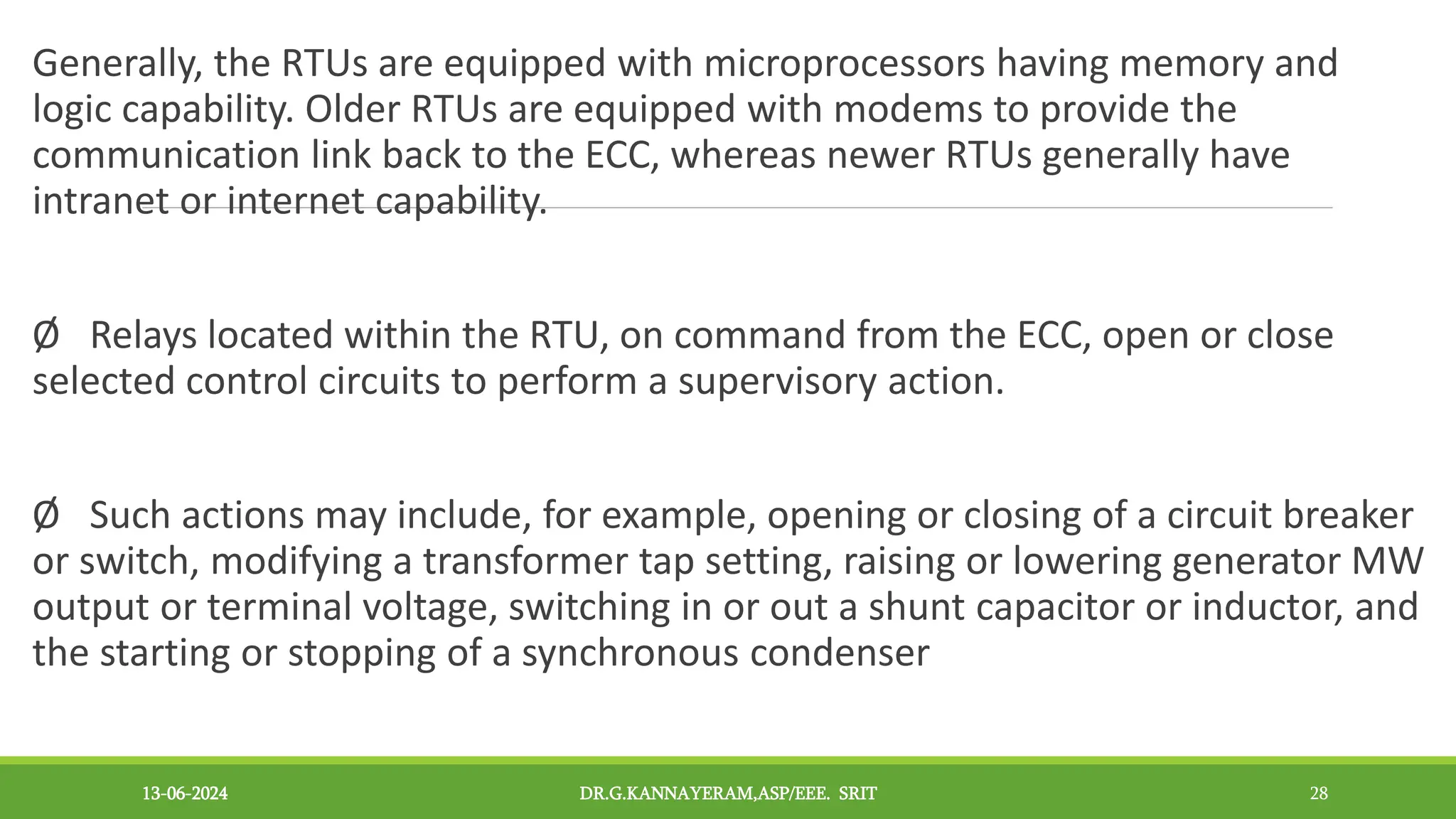 Generally, the RTUs are equipped with microprocessors having memory and logic capability. Older RTUs are equipped with modems to provide the communication link back to the ECC, whereas newer RTUs generally have intranet or internet capability.

Ø Relays located within the RTU, on command from the ECC, open or close selected control circuits to perform a supervisory action.

Ø Such actions may include, for example, opening or closing of a circuit breaker or switch, modifying a transformer tap setting, raising or lowering generator MW output or terminal voltage, switching in or out a shunt capacitor or inductor, and the starting or stopping of a synchronous condenser

13-06-2024 DR.G.KANNAYERAM,ASP/EEE. SRIT 28